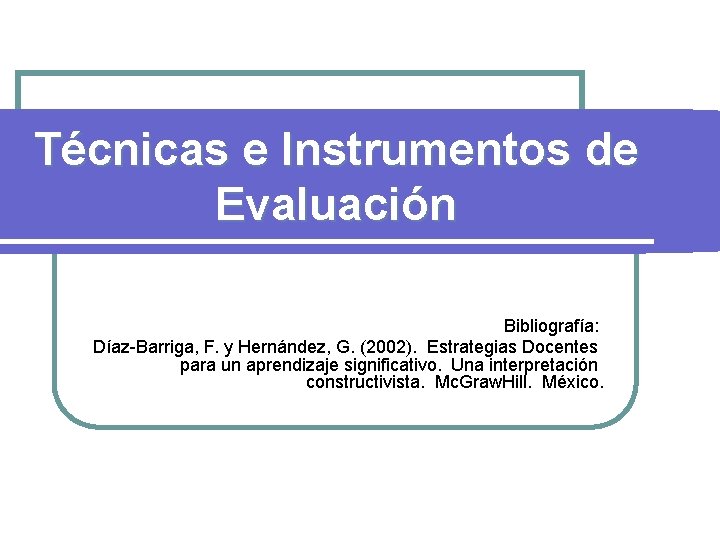 Técnicas e Instrumentos de Evaluación

Bibliografía:
Díaz-Barriga, F. y Hernández, G. (2002). Estrategias Docentes para un aprendizaje significativo. Una interpretación constructivista. McGrawHill. México.